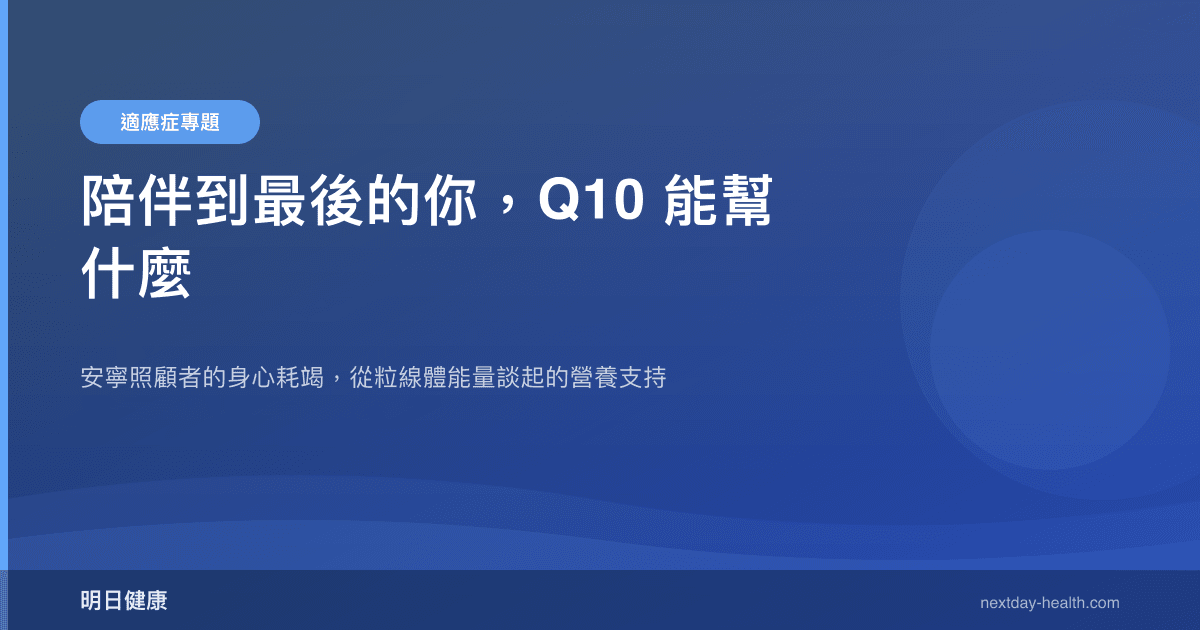 適應症專題

陪伴到最後的你，Q10 能幫什麼

安寧照顧者的身心耗竭，從粒線體能量談起的營養支持

明日健康

nextday-health.com